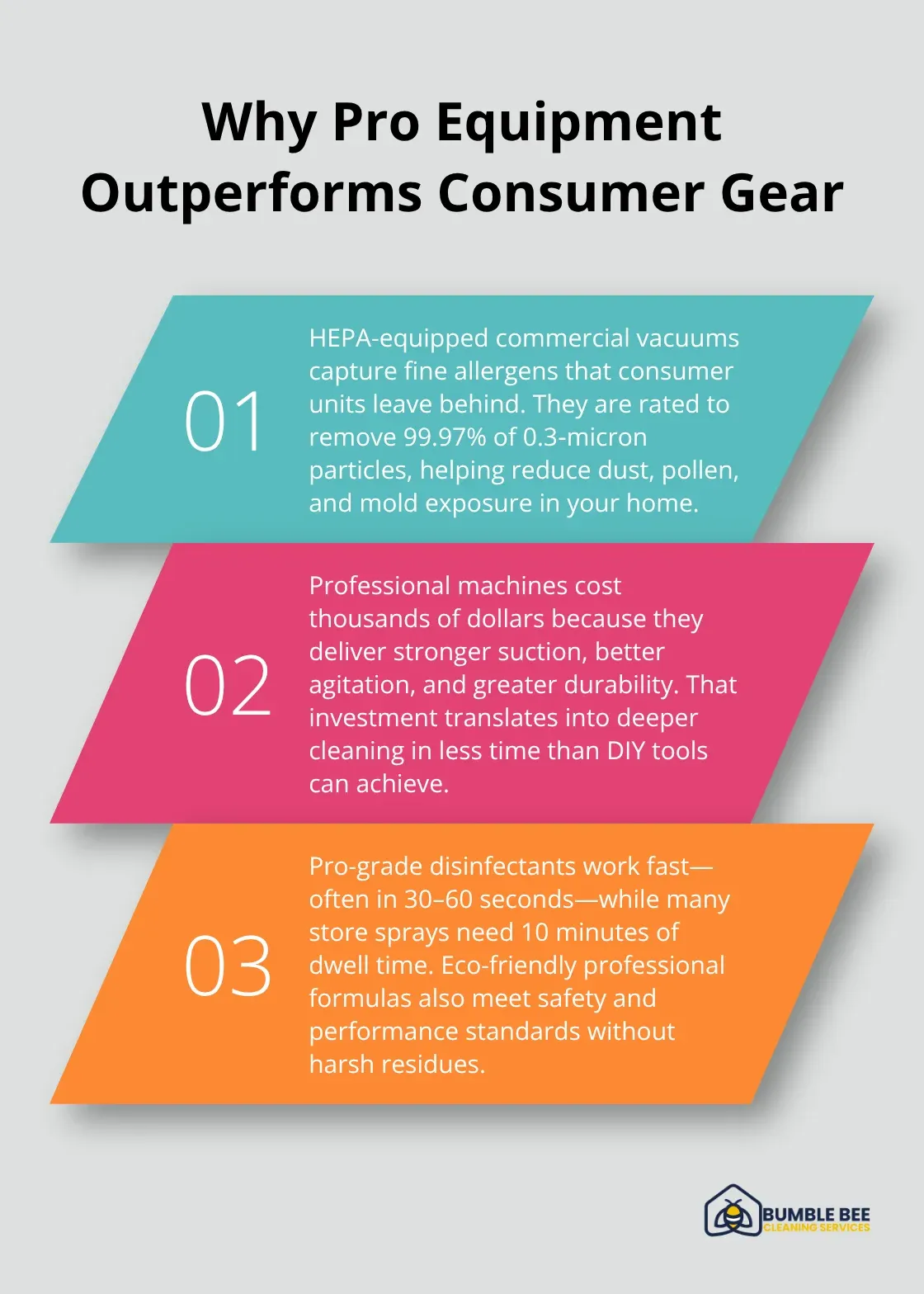 Why Pro Equipment Outperforms Consumer Gear

01

HEPA-equipped commercial vacuums capture fine allergens that consumer units leave behind. They are rated to remove 99.97% of 0.3-micron particles, helping reduce dust, pollen, and mold exposure in your home.

02

Professional machines cost thousands of dollars because they deliver stronger suction, better agitation, and greater durability. That investment translates into deeper cleaning in less time than DIY tools can achieve.

03

Pro-grade disinfectants work fast—often in 30–60 seconds—while many store sprays need 10 minutes of dwell time. Eco-friendly professional formulas also meet safety and performance standards without harsh residues.

BUMBLE BEE
CLEANING SERVICES